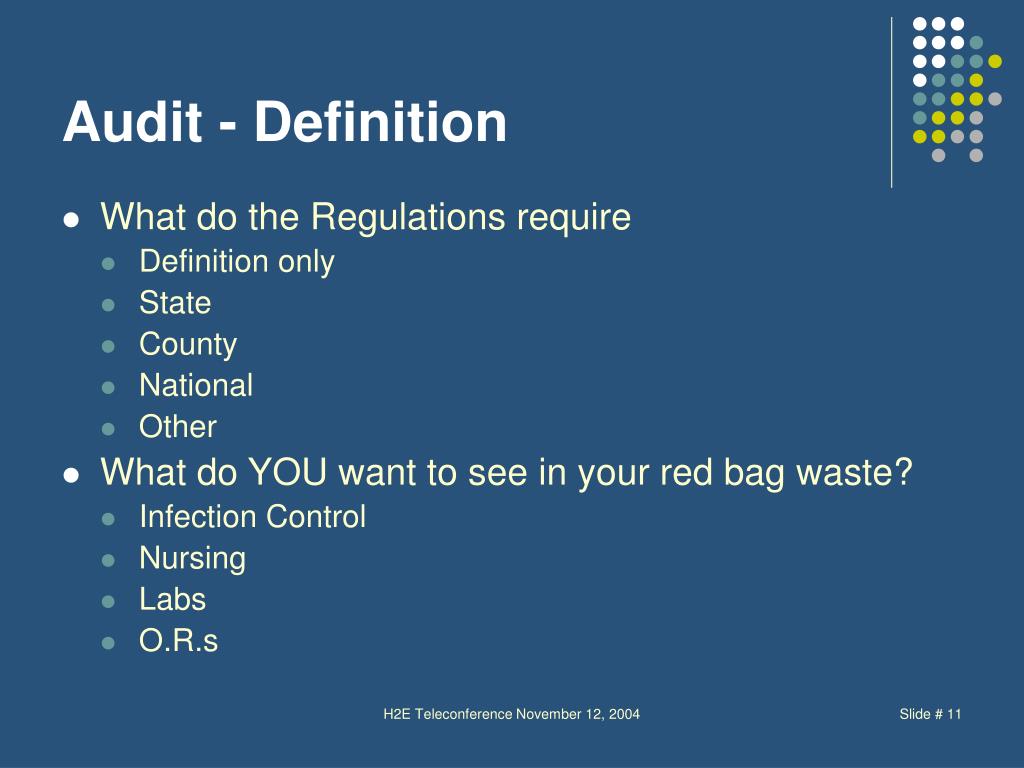 Audit - Definition

- What do the Regulations require
  - Definition only
  - State
  - County
  - National
  - Other
- What do YOU want to see in your red bag waste?
  - Infection Control
  - Nursing
  - Labs
  - O.R.s

H2E Teleconference November 12, 2004

Slide # 11